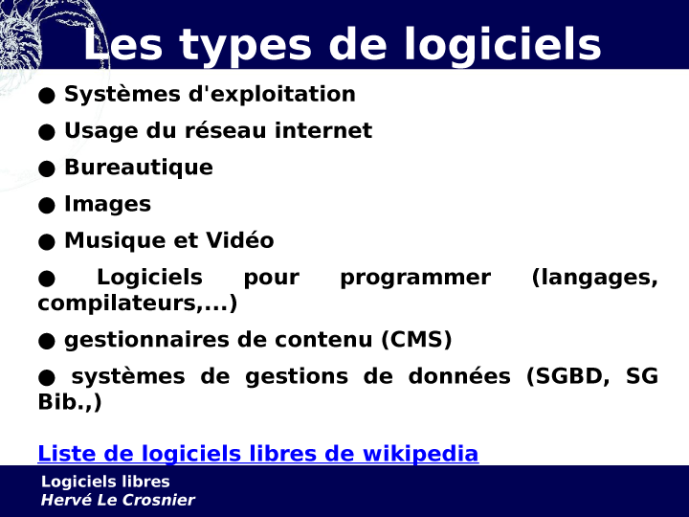 Les types de logiciels

● Systèmes d'exploitation

● Usage du réseau internet

● Bureautique

● Images

● Musique et Vidéo

● Logiciels pour programmer (langages, compilateurs,...)

● gestionnaires de contenu (CMS)

● systèmes de gestions de données (SGBD, SG Bib.,)

Liste de logiciels libres de wikipedia

Logiciels libres
Hervé Le Crosnier